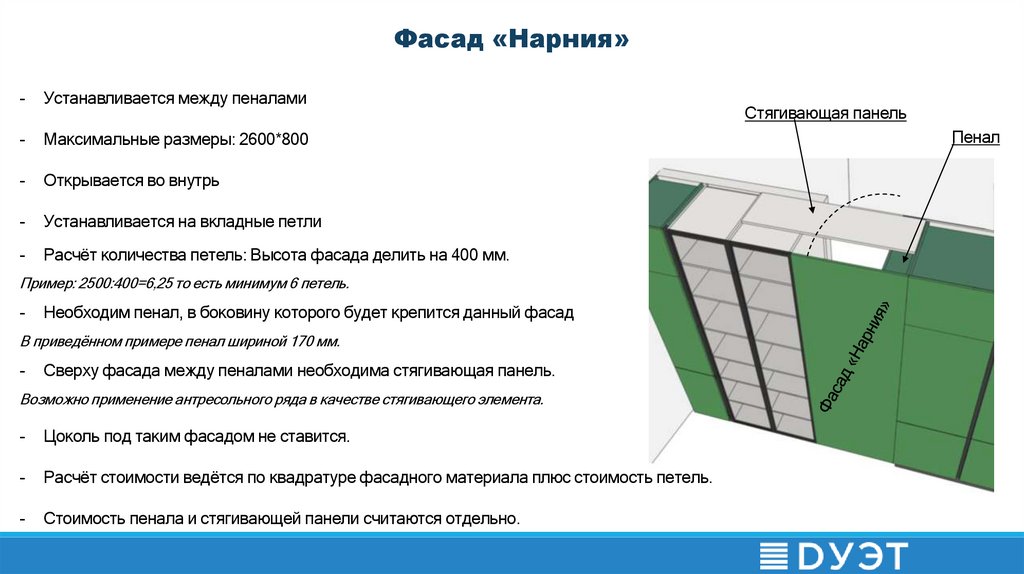 Фасад «Нарния»

- Устанавливается между пеналами

- Максимальные размеры: 2600*800

- Открывается во внутрь

- Устанавливается на вкладные петли

- Расчёт количества петель: Высота фасада делить на 400 мм.

Пример: 2500:400=6,25 то есть минимум 6 петель.

- Необходим пенал, в боковину которого будет крепится данный фасад

В приведённом примере пенал шириной 170 мм.

- Сверху фасада между пеналами необходима стягивающая панель.

Возможно применение антресольного ряда в качестве стягивающего элемента.

- Цоколь под таким фасадом не ставится.

- Расчёт стоимости ведётся по квадратуре фасадного материала плюс стоимость петель.

- Стоимость пенала и стягивающей панели считаются отдельно.

Стягивающая панель

Пенал

Фасад «Нарния»

ДУЭТ